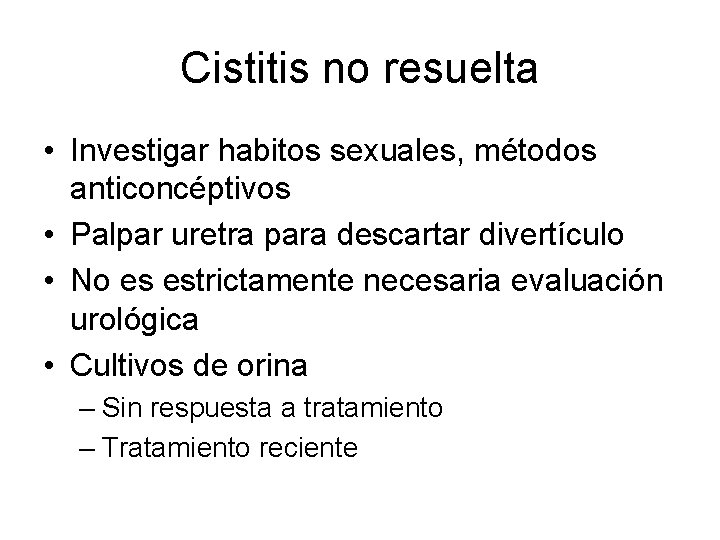 Cistitis no resuelta

• Investigar habitos sexuales, métodos anticoncéptivos
• Palpar uretra para descartar divertículo
• No es estrictamente necesaria evaluación urológica
• Cultivos de orina
– Sin respuesta a tratamiento
– Tratamiento reciente